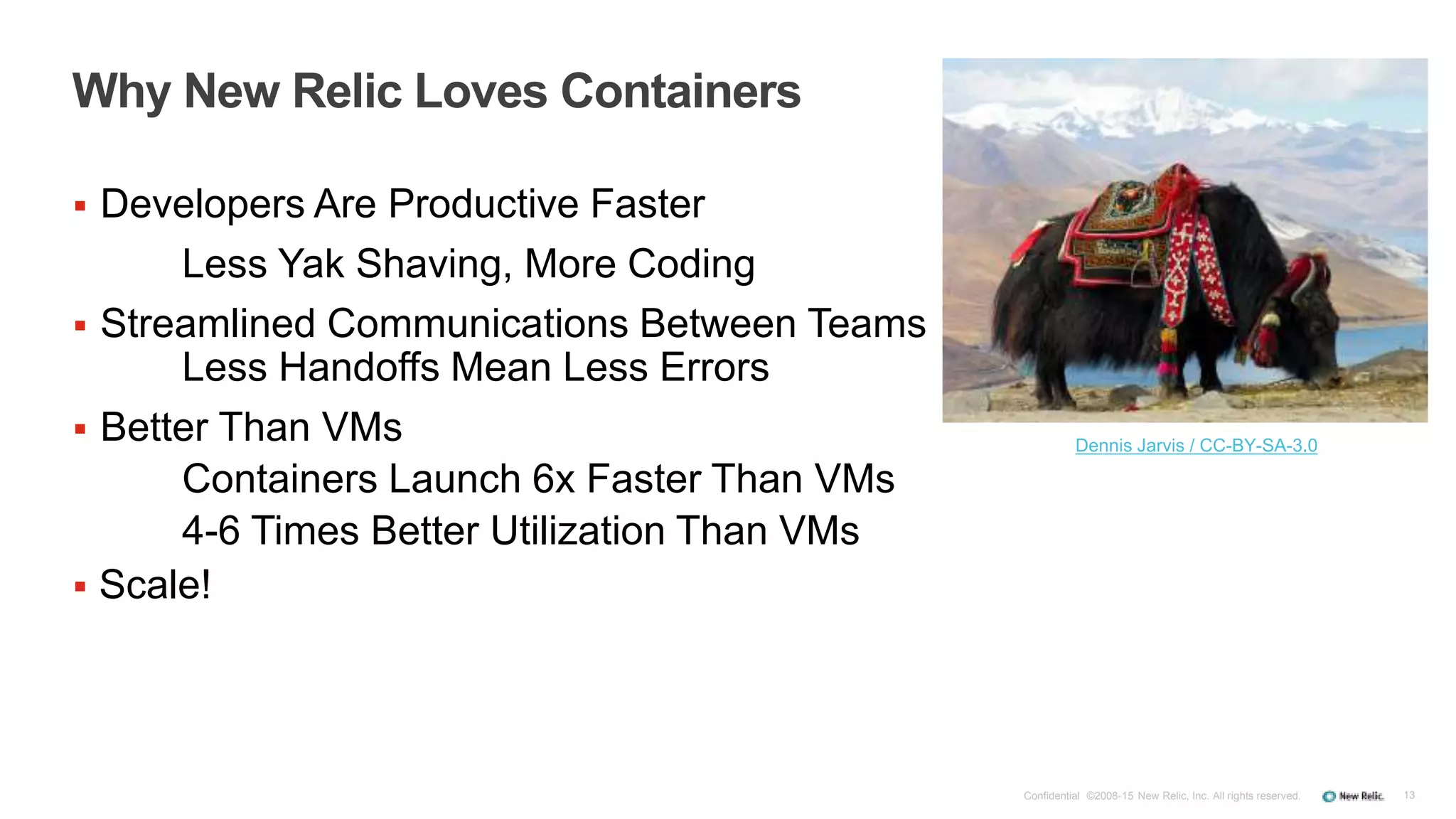 Why New Relic Loves Containers

▪ Developers Are Productive Faster

Less Yak Shaving, More Coding

▪ Streamlined Communications Between Teams

Less Handoffs Mean Less Errors

▪ Better Than VMs

Containers Launch 6x Faster Than VMs

4-6 Times Better Utilization Than VMs

▪ Scale!

Dennis Jarvis / CC-BY-SA-3.0

Confidential ©2008-15 New Relic, Inc. All rights reserved. New Relic. 13